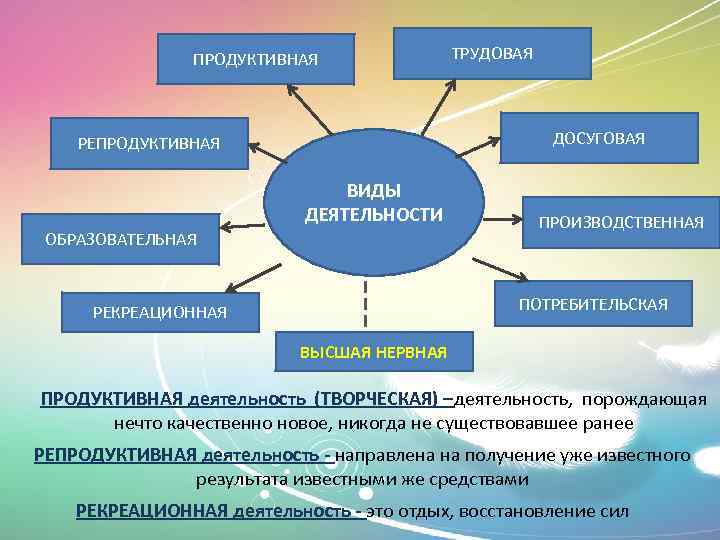 ПРОДУКТИВНАЯ

ТРУДОВАЯ

РЕПРОДУКТИВНАЯ

ДОСУГОВАЯ

ВИДЫ ДЕЯТЕЛЬНОСТИ

ОБРАЗОВАТЕЛЬНАЯ

ПРОИЗВОДСТВЕННАЯ

РЕКРЕАЦИОННАЯ

ПОТРЕБИТЕЛЬСКАЯ

ВЫСШАЯ НЕРВНАЯ

ПРОДУКТИВНАЯ деятельность (ТВОРЧЕСКАЯ) –деятельность, порождающая нечто качественно новое, никогда не существовавшее ранее

РЕПРОДУКТИВНАЯ деятельность - направлена на получение уже известного результата известными же средствами

РЕКРЕАЦИОННАЯ деятельность - это отдых, восстановление сил